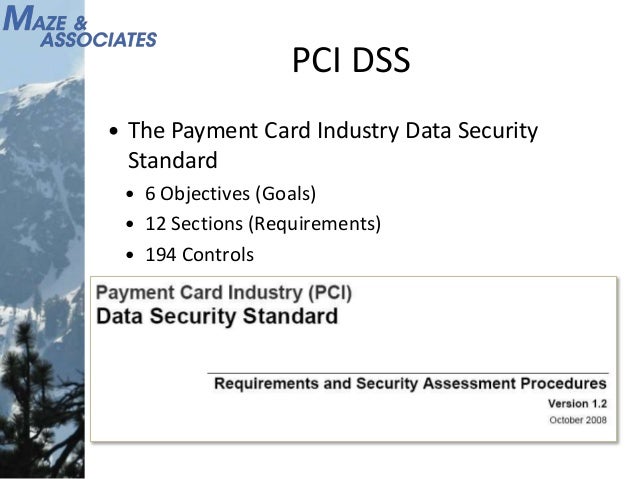 MAZE & ASSOCIATES

PCI DSS

• The Payment Card Industry Data Security Standard
  • 6 Objectives (Goals)
  • 12 Sections (Requirements)
  • 194 Controls

Payment Card Industry (PCI)
Data Security Standard

Requirements and Security Assessment Procedures
Version 1.2
October 2008